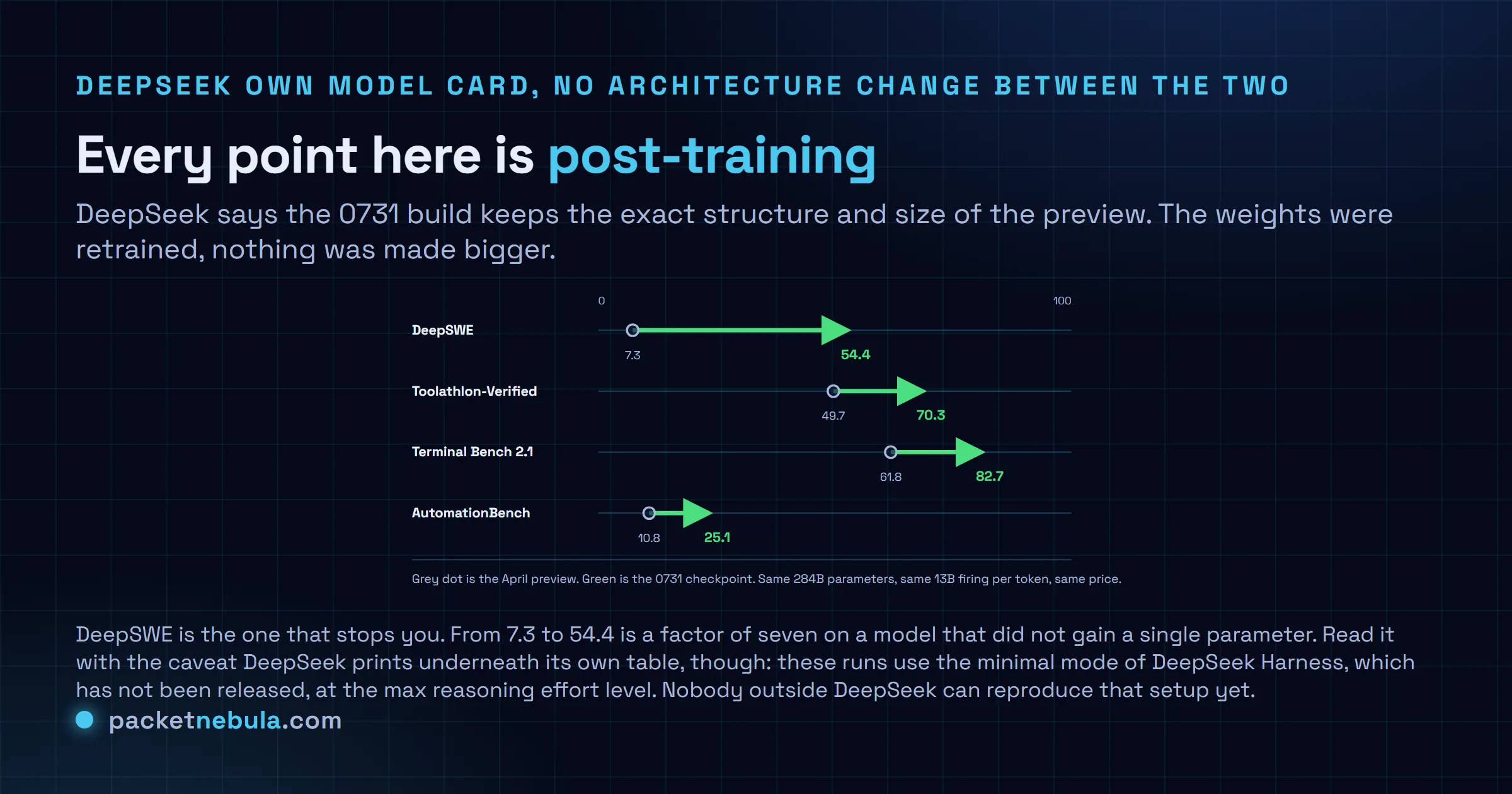 DEEPSEEK OWN MODEL CARD, NO ARCHITECTURE CHANGE BETWEEN THE TWO

Every point here is post-training

DeepSeek says the 0731 build keeps the exact structure and size of the preview. The weights were retrained, nothing was made bigger.

0

100

DeepSWE

7.3

54.4

Toolathlon-Verified

49.7

70.3

Terminal Bench 2.1

61.8

82.7

AutomationBench

10.8

25.1

Grey dot is the April preview. Green is the 0731 checkpoint. Same 284B parameters, same 13B firing per token, same price.

DeepSWE is the one that stops you. From 7.3 to 54.4 is a factor of seven on a model that did not gain a single parameter. Read it with the caveat DeepSeek prints underneath its own table, though: these runs use the minimal mode of DeepSeek Harness, which has not been released, at the max reasoning effort level. Nobody outside DeepSeek can reproduce that setup yet.

packetnebula.com